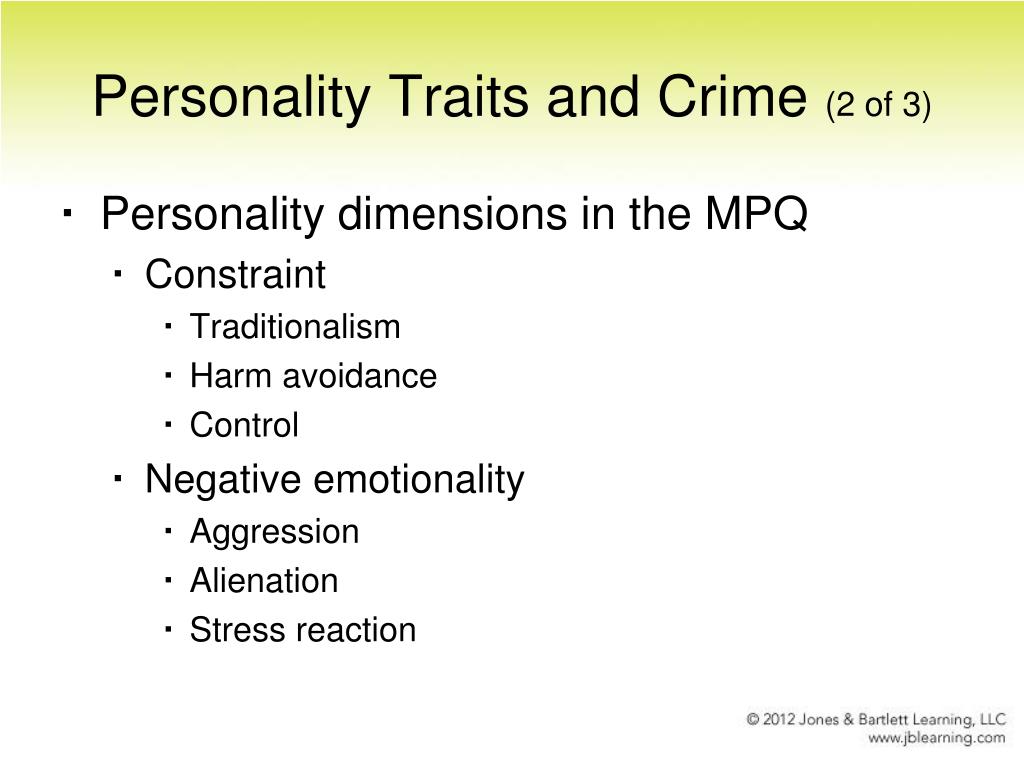 Personality Traits and Crime (2 of 3)

- Personality dimensions in the MPQ
  - Constraint
    - Traditionalism
    - Harm avoidance
    - Control
  - Negative emotionality
    - Aggression
    - Alienation
    - Stress reaction

© 2012 Jones & Bartlett Learning, LLC
www.jblearning.com